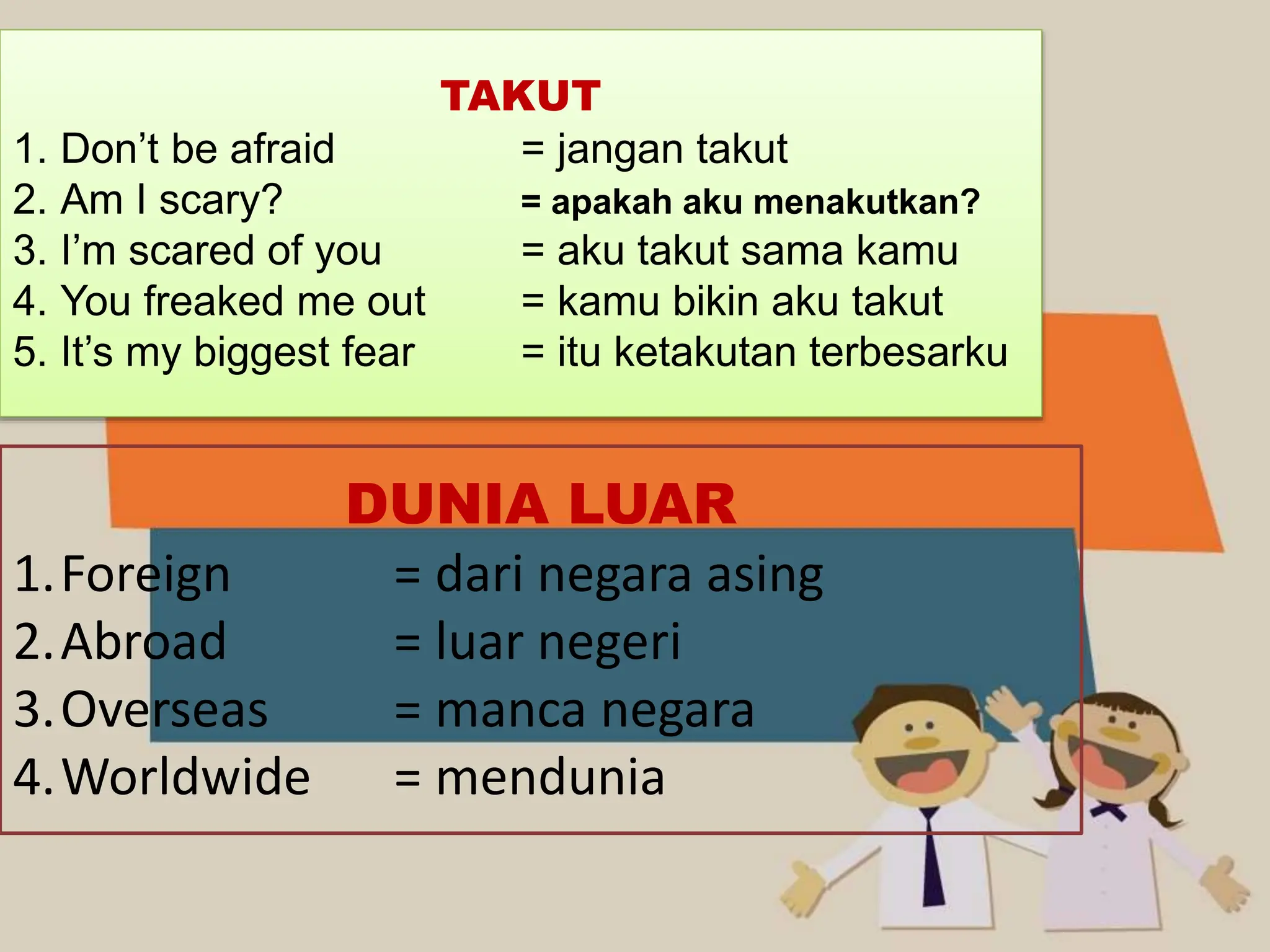 TAKUT

1. Don’t be afraid = jangan takut
2. Am I scary? = apakah aku menakutkan?
3. I’m scared of you = aku takut sama kamu
4. You freaked me out = kamu bikin aku takut
5. It’s my biggest fear = itu ketakutan terbesarku

DUNIA LUAR

1. Foreign = dari negara asing
2. Abroad = luar negeri
3. Overseas = manca negara
4. Worldwide = mendunia